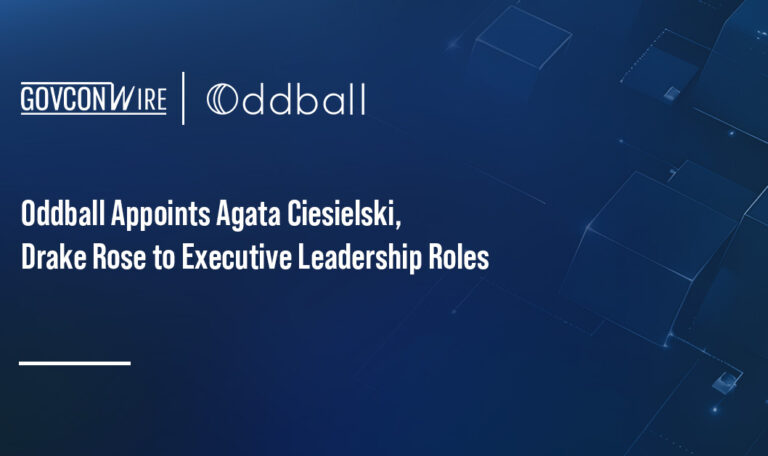 GOVCONWIRE | Oddball

Oddball Appoints Agata Ciesielski, Drake Rose to Executive Leadership Roles